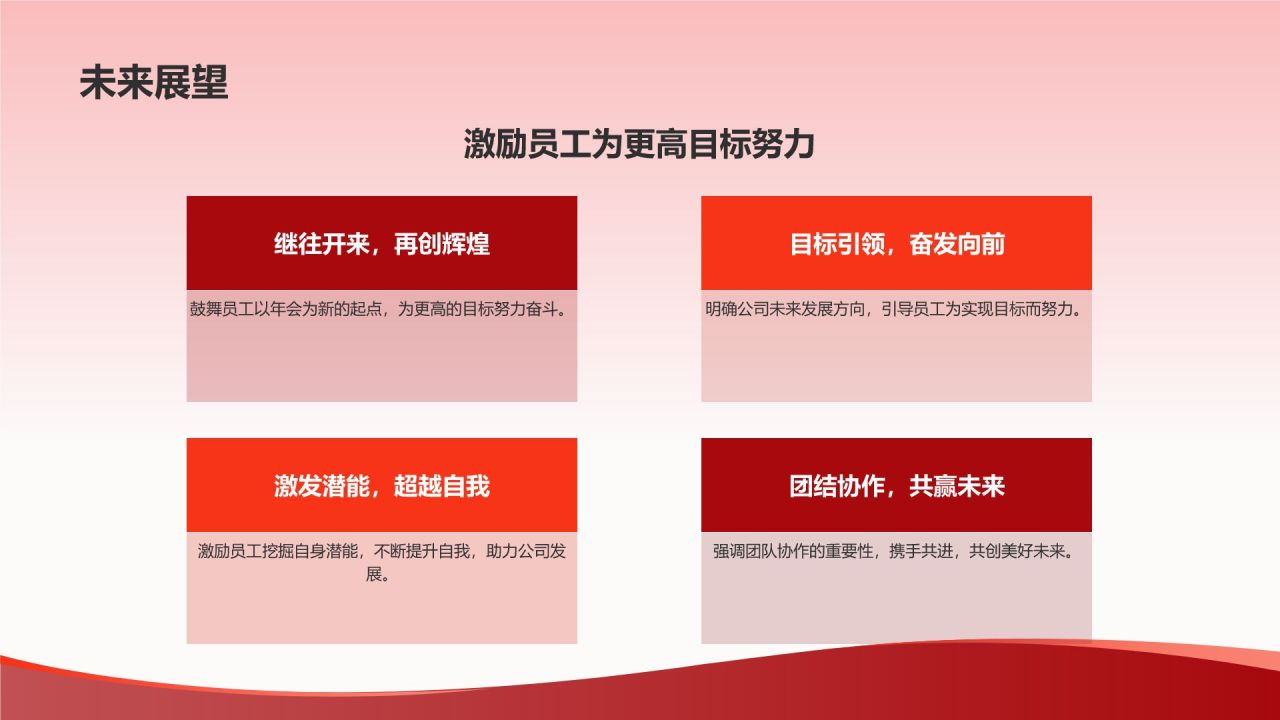 未来展望

激励员工为更高目标努力

继往开来，再创辉煌

鼓舞员工以年会为新的起点，为更高的目标努力奋斗。

目标引领，奋发向前

明确公司未来发展方向，引导员工为实现目标而努力。

激发潜能，超越自我

激励员工挖掘自身潜能，不断提升自我，助力公司发展。

团结协作，共赢未来

强调团队协作的重要性，携手共进，共创美好未来。